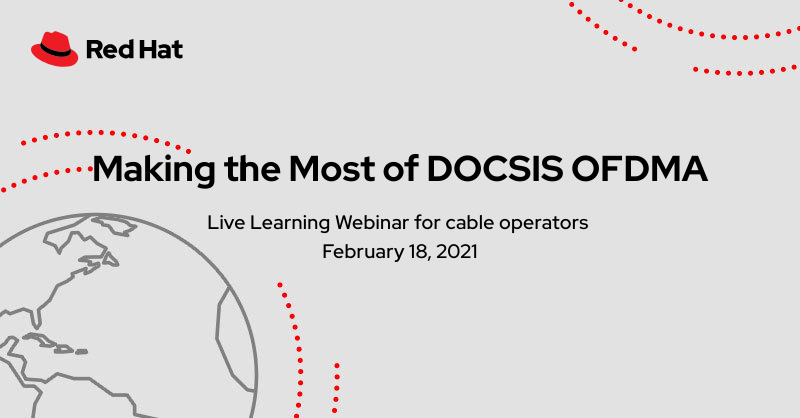 Red Hat

Making the Most of DOCSIS OFDMA

Live Learning Webinar for cable operators
February 18, 2021